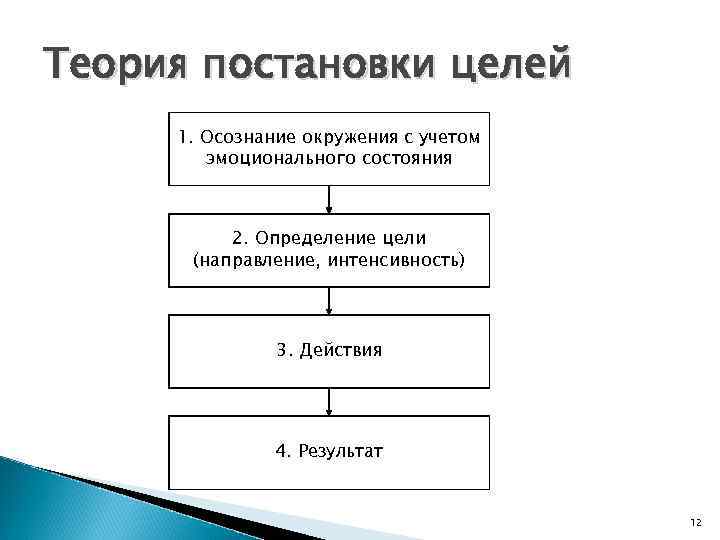 Теория постановки целей

1. Осознание окружения с учетом эмоционального состояния

2. Определение цели (направление, интенсивность)

3. Действия

4. Результат

12